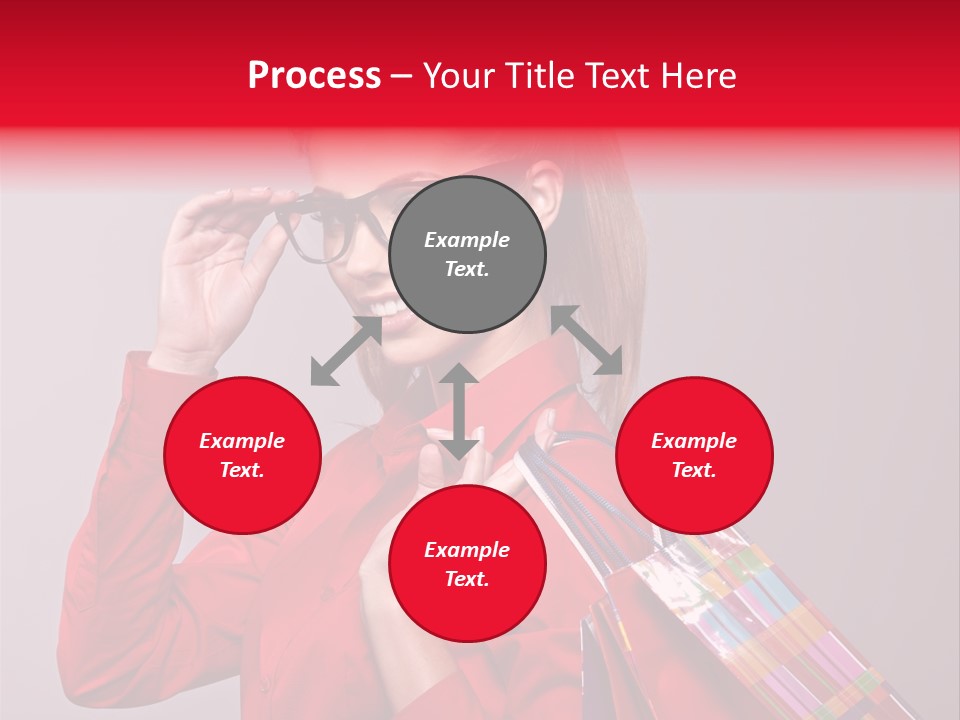 Process – Your Title Text Here

Example Text.

Example Text.

Example Text.

Example Text.